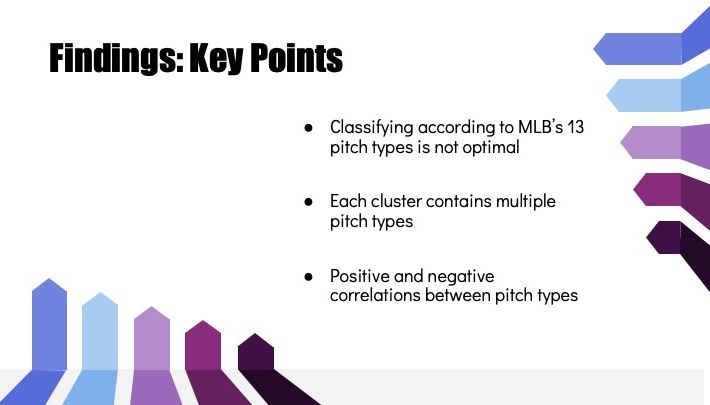 Findings: Key Points

● Classifying according to MLB's 13 pitch types is not optimal

● Each cluster contains multiple pitch types

● Positive and negative correlations between pitch types